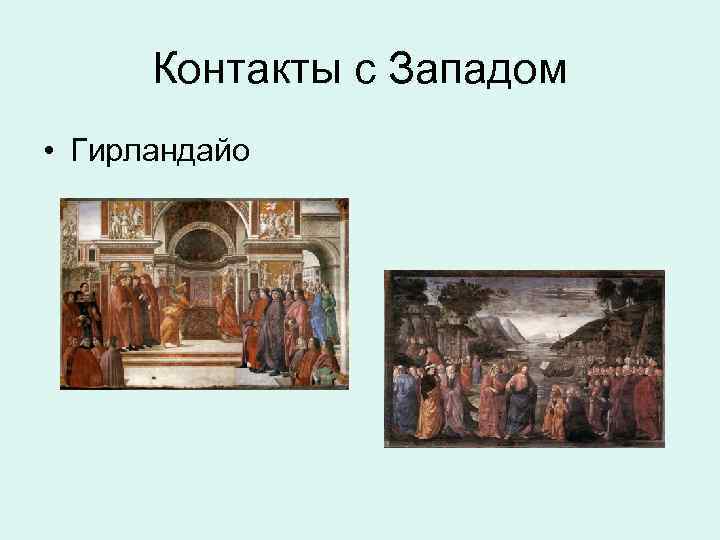 Контакты с Западом

• Гирландайо